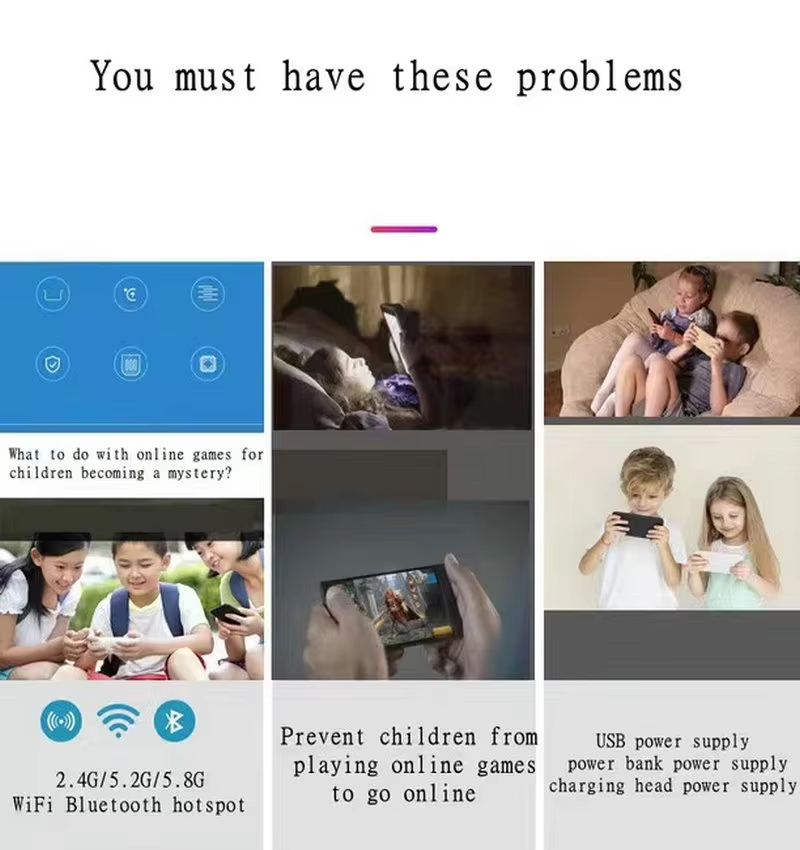 You must have these problems

What to do with online games for children becoming a mystery?

2.4G/5.2G/5.8G
WiFi Bluetooth hotspot

Prevent children from playing online games to go online

USB power supply
power bank power supply
charging head power supply